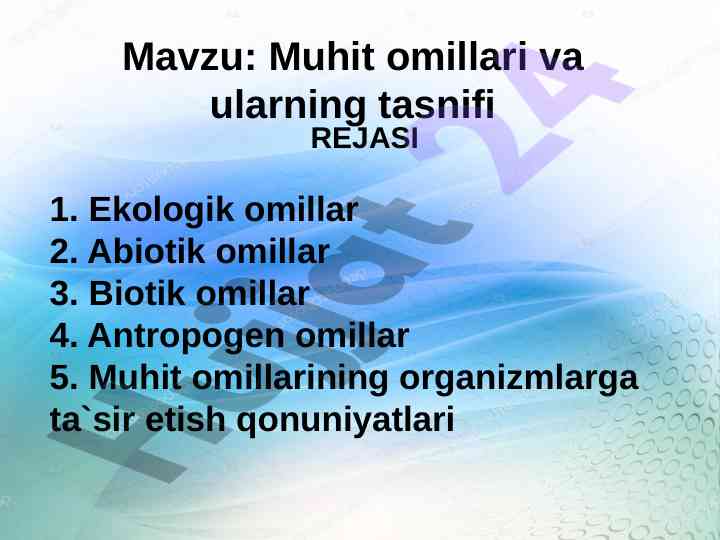 Mavzu: Muhit omillari va ularning tasnifi
REJASI

1. Ekologik omillar
2. Abiotik omillar
3. Biotik omillar
4. Antropogen omillar
5. Muhit omillarining organizmlarga ta`sir etish qonuniyatlari

Hujjat 24